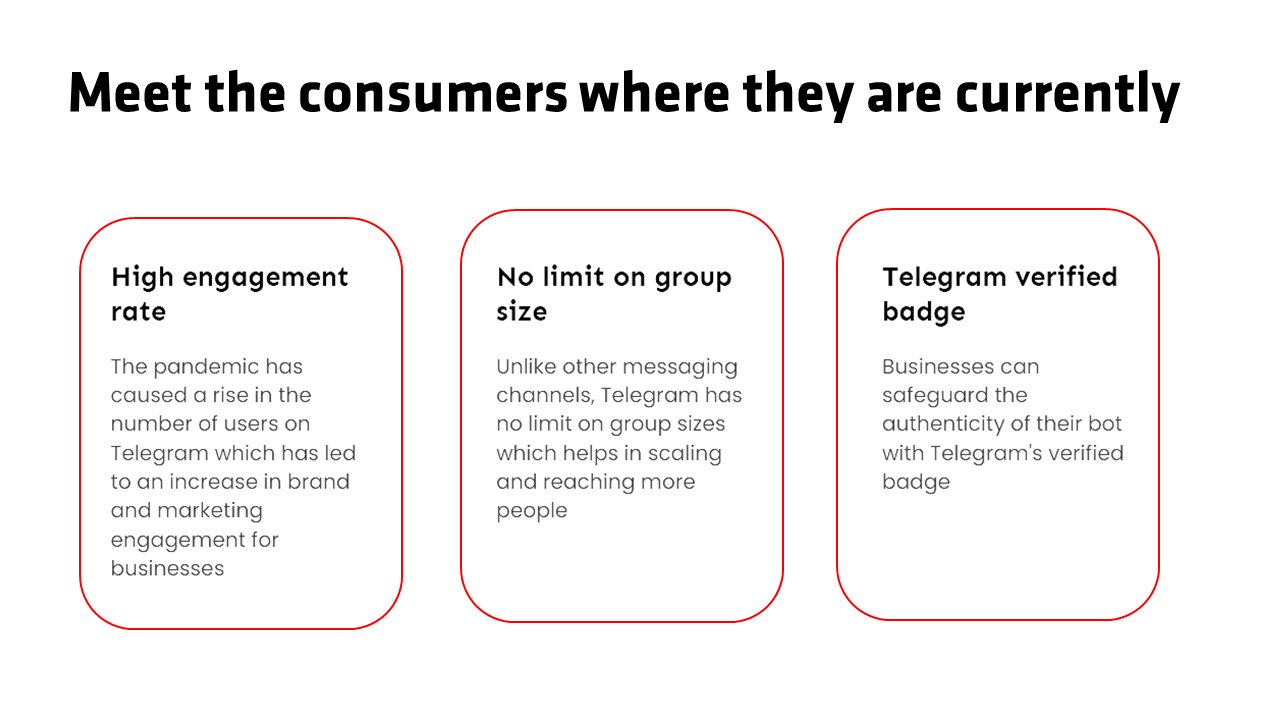 Meet the consumers where they are currently

High engagement rate

The pandemic has caused a rise in the number of users on Telegram which has led to an increase in brand and marketing engagement for businesses

No limit on group size

Unlike other messaging channels, Telegram has no limit on group sizes which helps in scaling and reaching more people

Telegram verified badge

Businesses can safeguard the authenticity of their bot with Telegram's verified badge